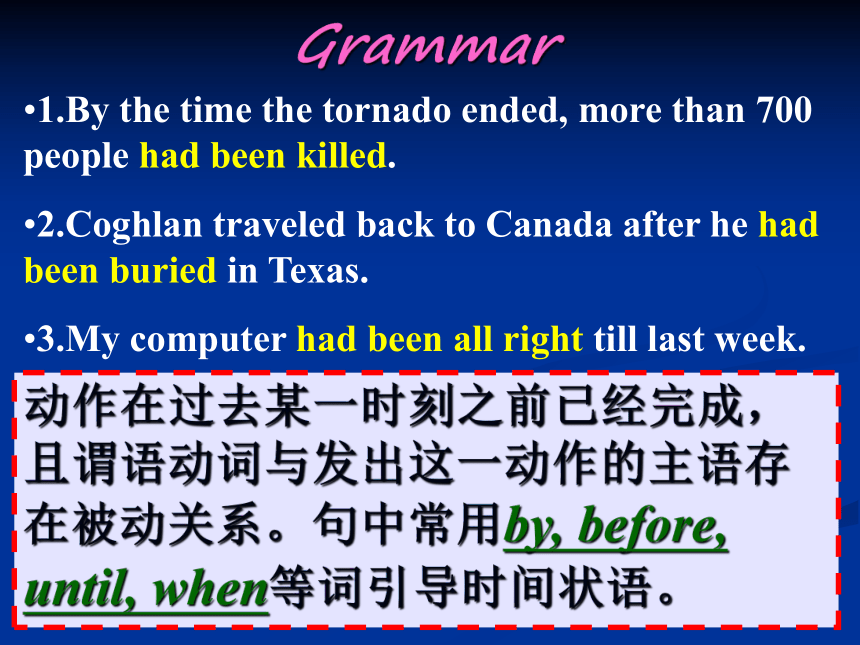 Grammar

•1.By the time the tornado ended, more than 700 people had been killed.

•2.Coghlan traveled back to Canada after he had been buried in Texas.

•3.My computer had been all right till last week.

动作在过去某一时刻之前已经完成，且谓语动词与发出这一动作的主语存在被动关系。句中常用by, before, until, when等词引导时间状语。